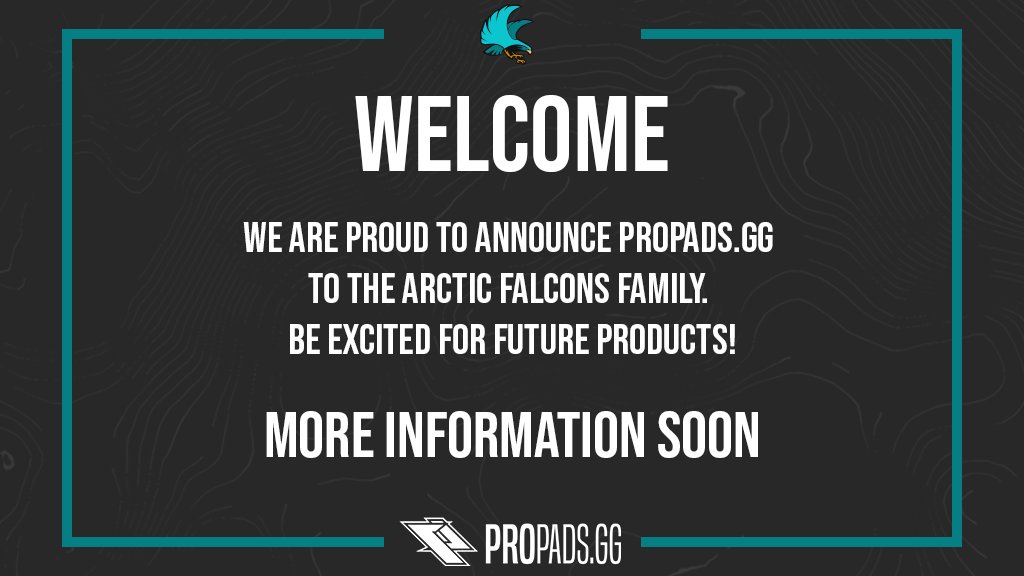 WELCOME

WE ARE PROUD TO ANNOUNCE PROPADS.GG TO THE ARCTIC FALCONS FAMILY. BE EXCITED FOR FUTURE PRODUCTS!

MORE INFORMATION SOON

PROPADS.GG